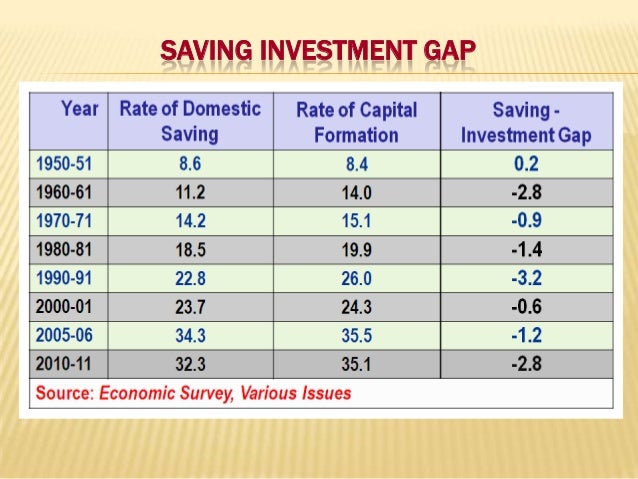 SAVING INVESTMENT GAP

| Year | Rate of Domestic Saving | Rate of Capital Formation | Saving - Investment Gap |
|---|---|---|---|
| 1950-51 | 8.6 | 8.4 | 0.2 |
| 1960-61 | 11.2 | 14.0 | -2.8 |
| 1970-71 | 14.2 | 15.1 | -0.9 |
| 1980-81 | 18.5 | 19.9 | -1.4 |
| 1990-91 | 22.8 | 26.0 | -3.2 |
| 2000-01 | 23.7 | 24.3 | -0.6 |
| 2005-06 | 34.3 | 35.5 | -1.2 |
| 2010-11 | 32.3 | 35.1 | -2.8 |

Source: Economic Survey, Various Issues